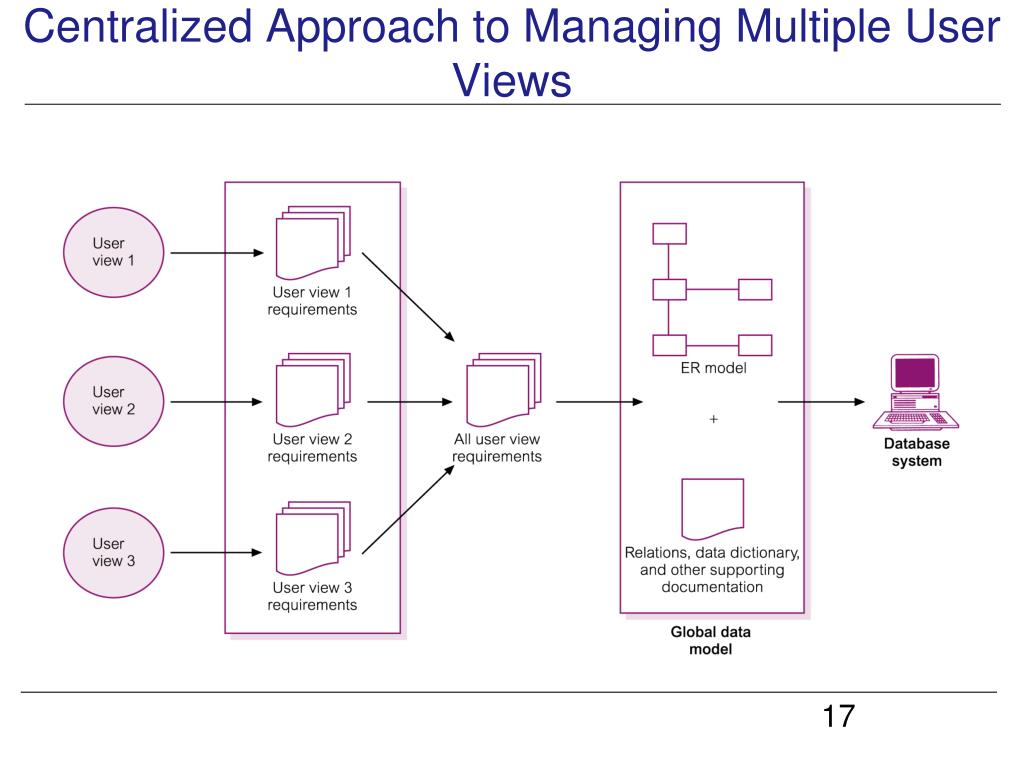 Centralized Approach to Managing Multiple User Views

User view 1

User view 2

User view 3

User view 1 requirements

User view 2 requirements

User view 3 requirements

All user view requirements

ER model

+

Relations, data dictionary, and other supporting documentation

Global data model

Database system

17